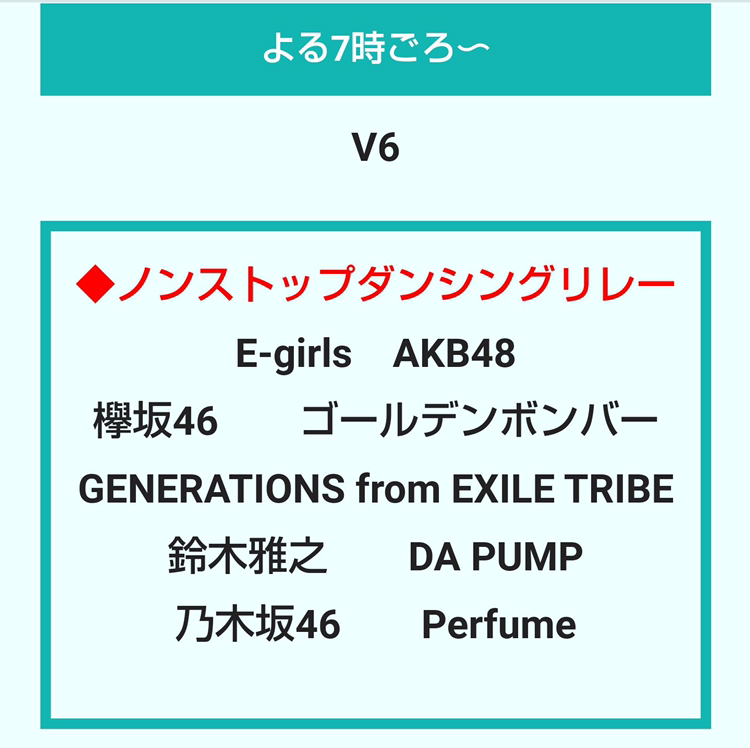 よる7時ごろ〜

V6

◆ノンストップダンシングリレー

E-girls　AKB48

欅坂46　ゴールデンボンバー

GENERATIONS from EXILE TRIBE

鈴木雅之　DA PUMP

乃木坂46　Perfume